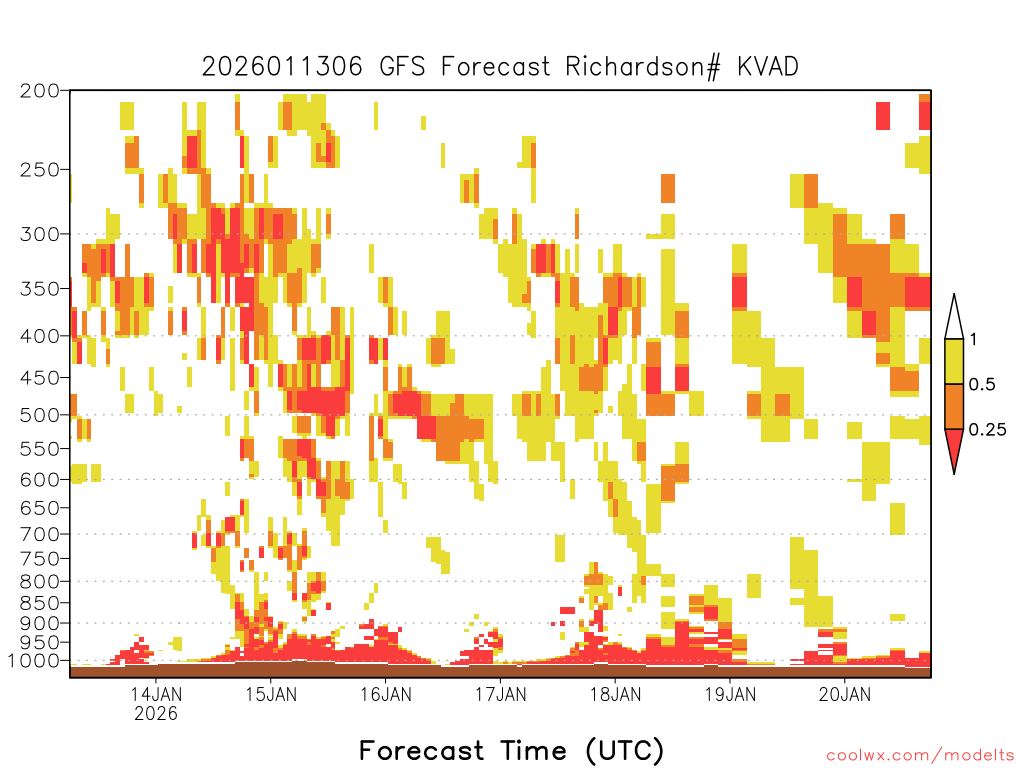 2026011306 GFS Forecast Richardson# KVAD

200
250
300
350
400
450
500
550
600
650
700
750
800
850
900
950
1000

1
0.5
0.25

14JAN
2026
15JAN
16JAN
17JAN
18JAN
19JAN
20JAN

Forecast Time (UTC)

coolwx.com/modelts